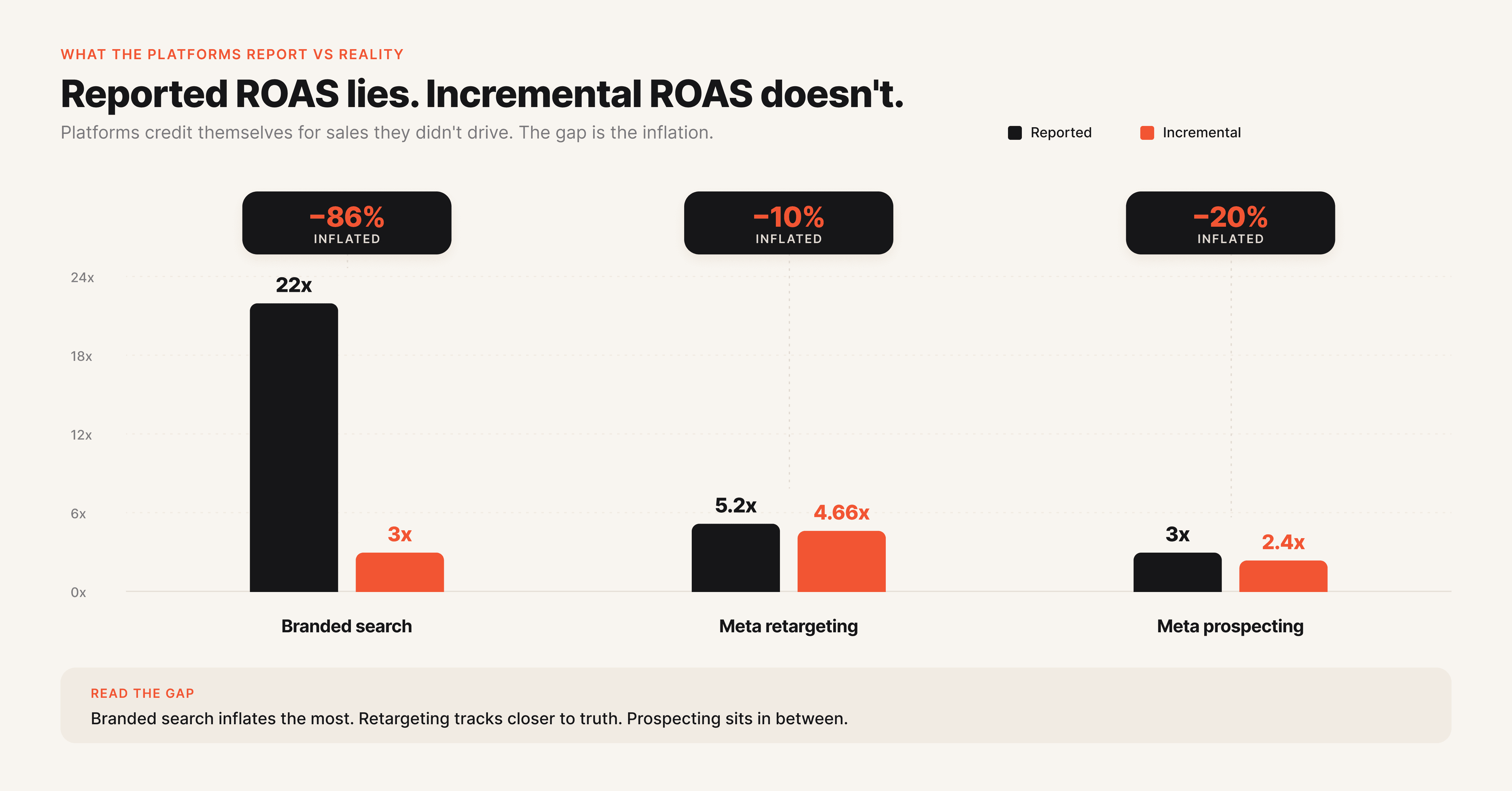 WHAT THE PLATFORMS REPORT VS REALITY

Reported ROAS lies. Incremental ROAS doesn't.

Platforms credit themselves for sales they didn't drive. The gap is the inflation.

Reported Incremental

−86% INFLATED

−10% INFLATED

−20% INFLATED

24x
18x
12x
6x
0x

22x 3x
5.2x 4.66x
3x 2.4x

Branded search
Meta retargeting
Meta prospecting

READ THE GAP

Branded search inflates the most. Retargeting tracks closer to truth. Prospecting sits in between.